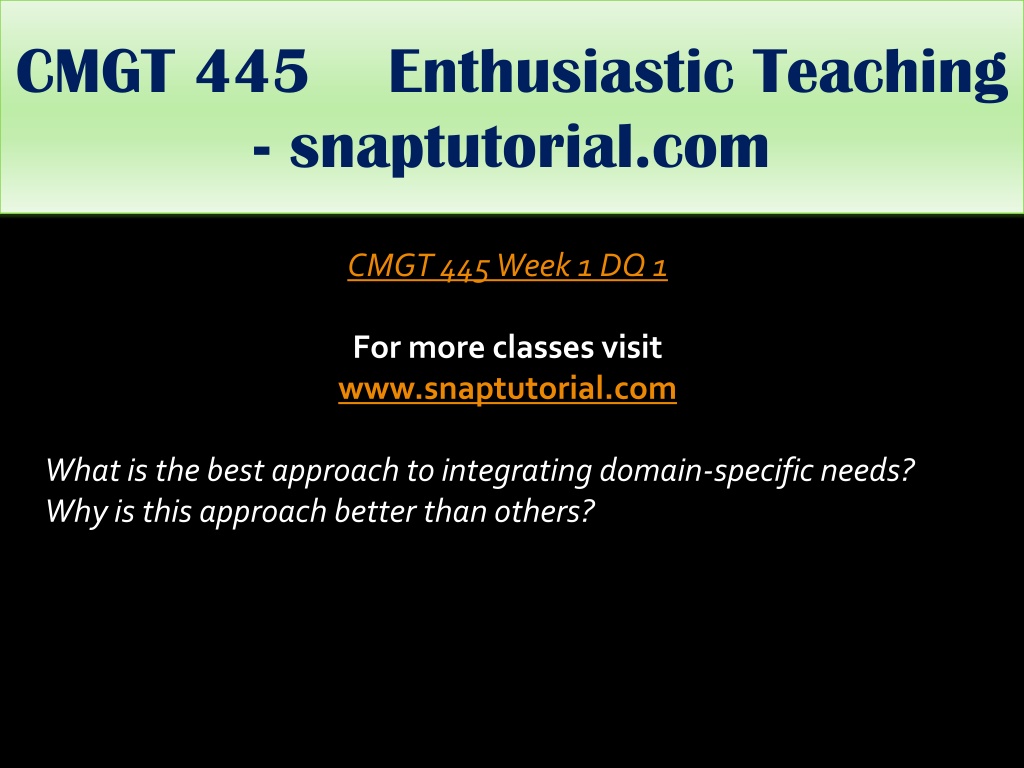 CMGT 445 Enthusiastic Teaching - snaptutorial.com

CMGT 445 Week 1 DQ 1

For more classes visit
www.snaptutorial.com

What is the best approach to integrating domain-specific needs? Why is this approach better than others?